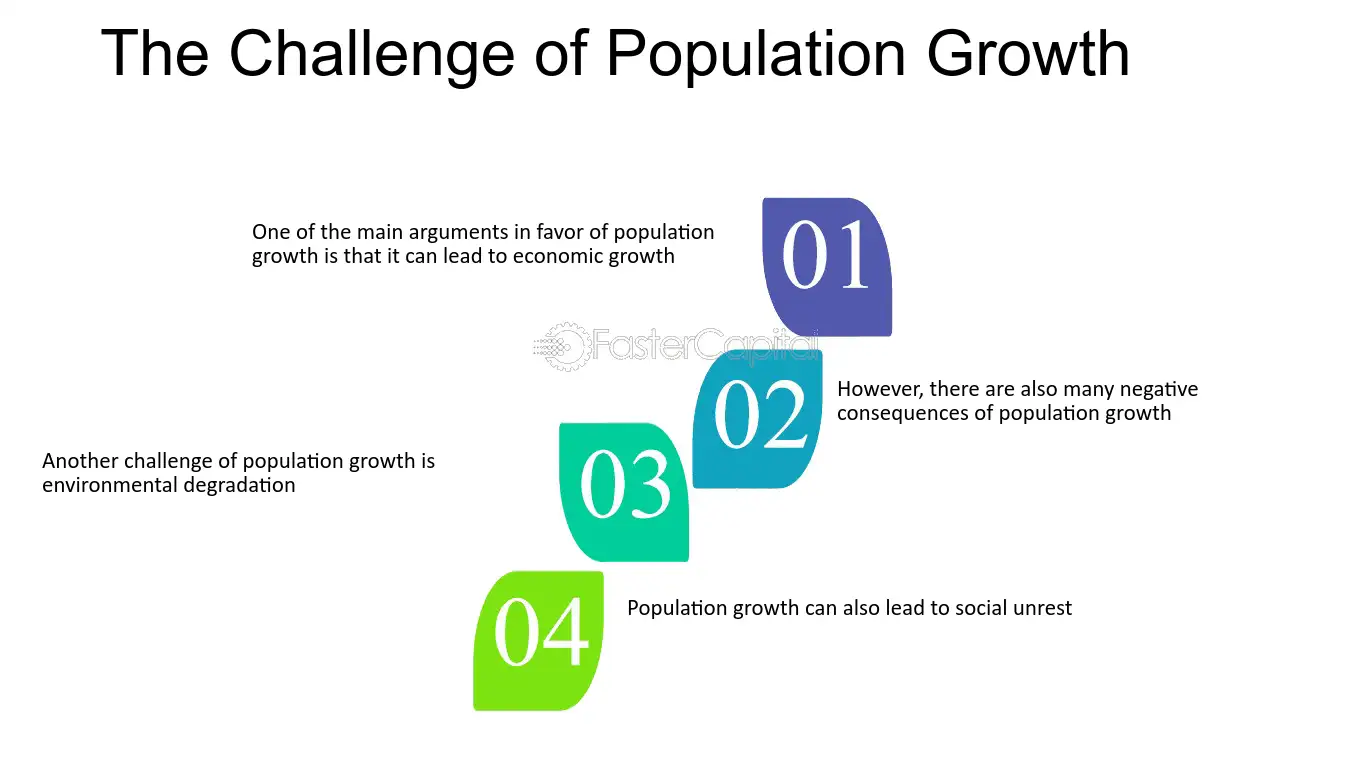 The Challenge of Population Growth

One of the main arguments in favor of population growth is that it can lead to economic growth

01

02

However, there are also many negative consequences of population growth

Another challenge of population growth is environmental degradation

03

04

Population growth can also lead to social unrest

FasterCapital